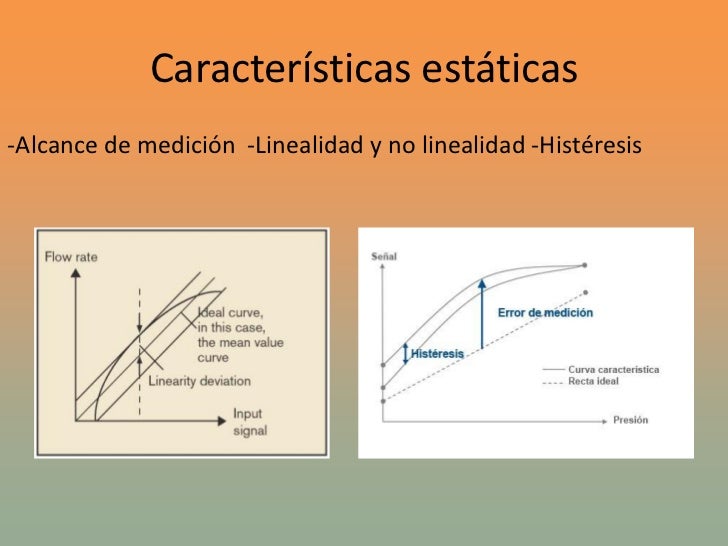 Características estáticas

-Alcance de medición -Linealidad y no linealidad -Histéresis

Flow rate

Ideal curve, in this case, the mean value curve

Linearity deviation

Input signal

Señal

Error de medición

Histéresis

Curva característica

Recta ideal

Presión